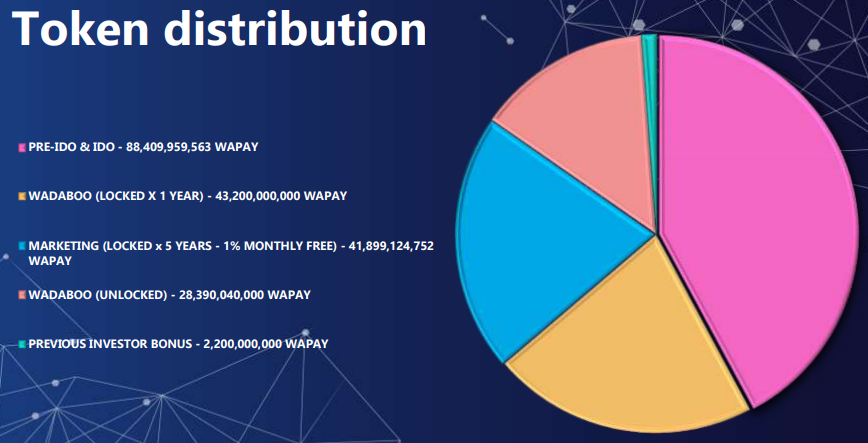 Token distribution

PRE-IDO & IDO - 88,409,959,563 WAPAY

WADABOO (LOCKED X 1 YEAR) - 43,200,000,000 WAPAY

MARKETING (LOCKED x 5 YEARS - 1% MONTHLY FREE) - 41,899,124,752 WAPAY

WADABOO (UNLOCKED) - 28,390,040,000 WAPAY

PREVIOUS INVESTOR BONUS - 2,200,000,000 WAPAY